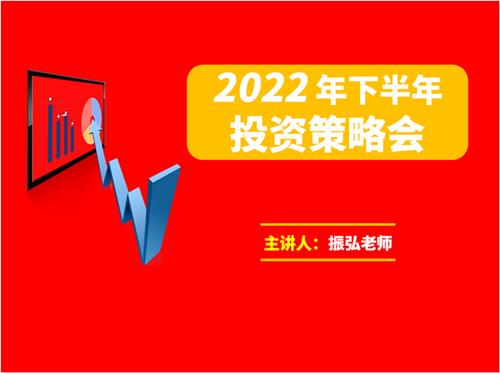 2022 年下半年
投资策略会

主讲人：振弘老师